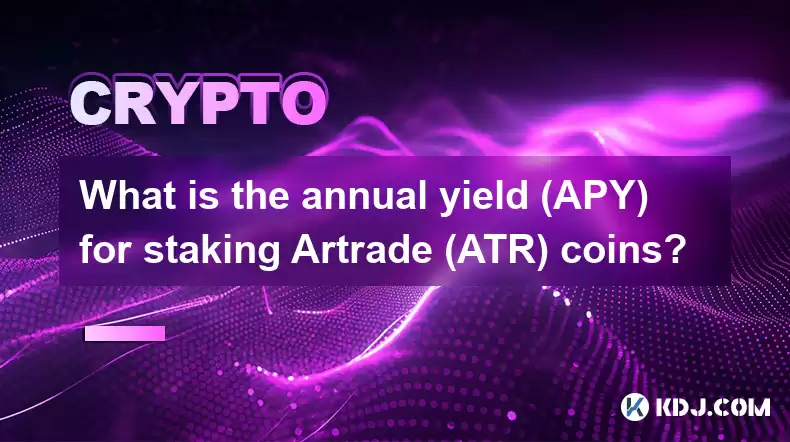 CRYPTO

What is the annual yield (APY) for staking Artrade (ATR) coins?

KDJ.COM